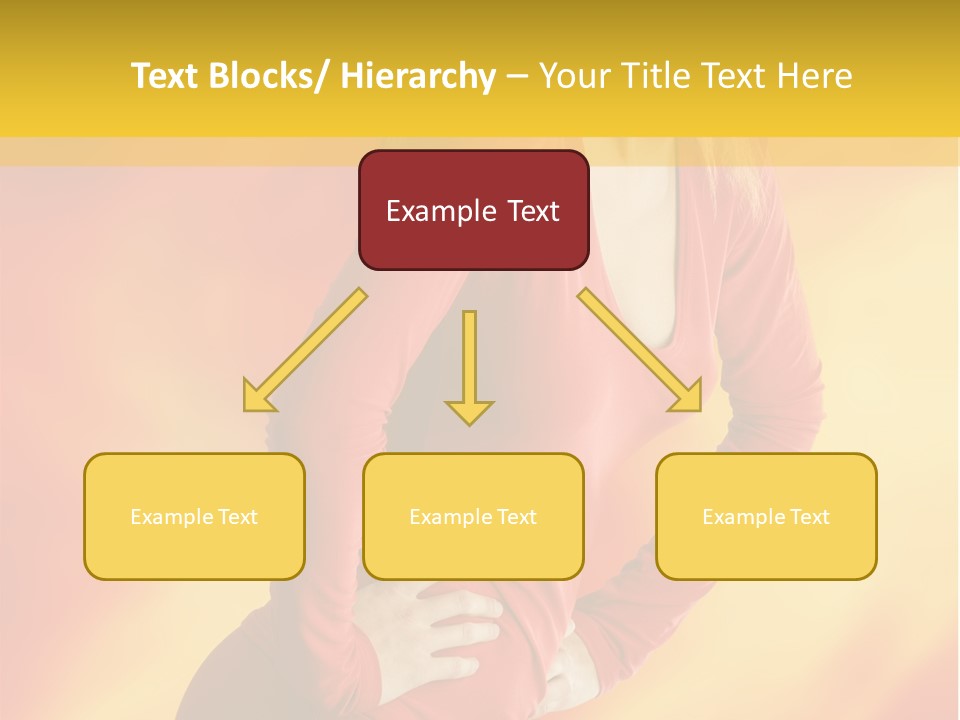 Text Blocks/ Hierarchy – Your Title Text Here

Example Text

Example Text

Example Text

Example Text